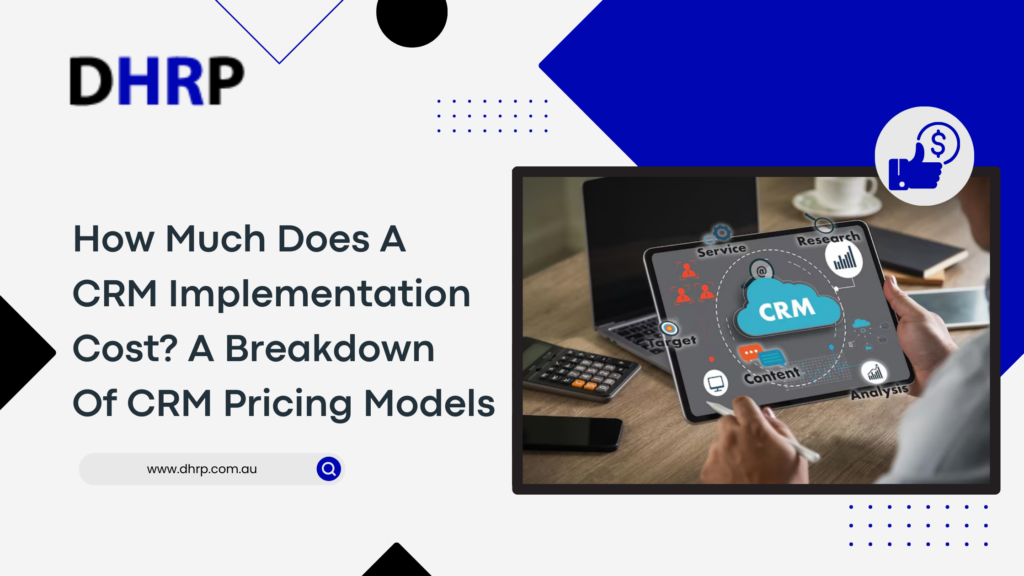 DHRP

How Much Does A CRM Implementation Cost? A Breakdown Of CRM Pricing Models

www.dhrp.com.au

Service
Research
CRM
Target
Content
Analysis